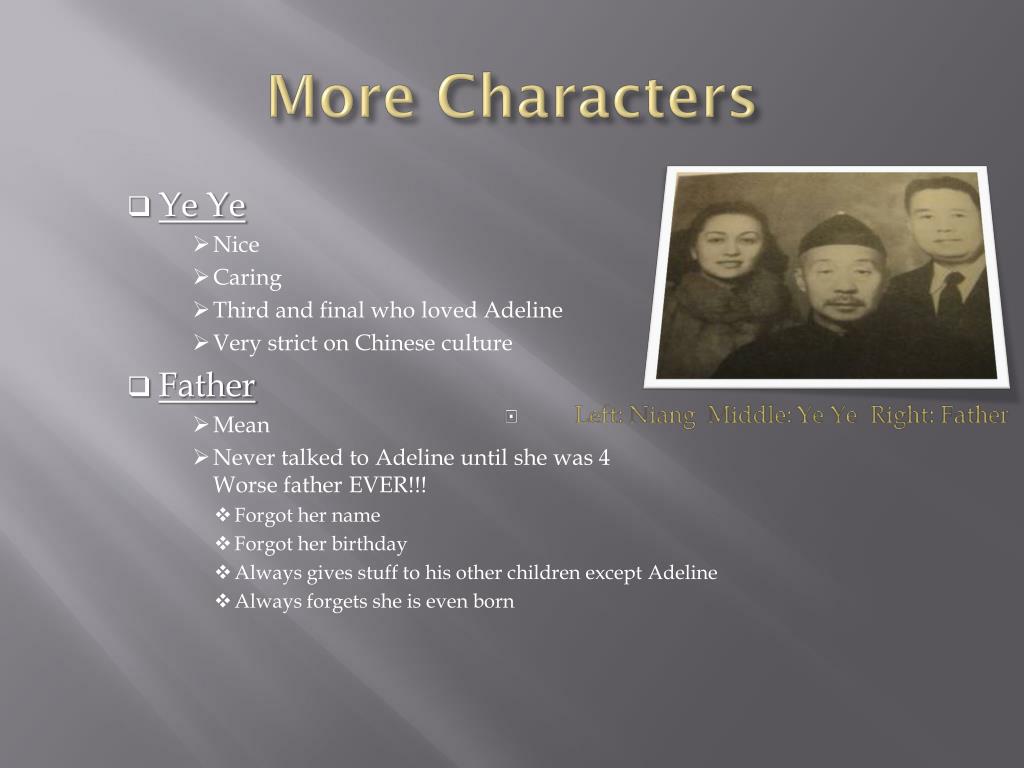 More Characters

Ye Ye
Nice
Caring
Third and final who loved Adeline
Very strict on Chinese culture

Father
Mean
Never talked to Adeline until she was 4 Worse father EVER!!!
Forgot her name
Forgot her birthday
Always gives stuff to his other children except Adeline
Always forgets she is even born

Left: Niang Middle: Ye Ye Right: Father